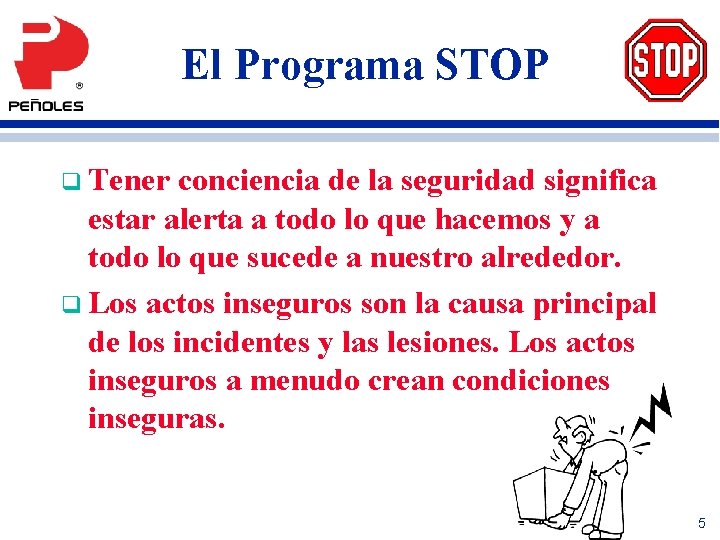 ®
PEÑOLES

El Programa STOP

STOP

❑ Tener conciencia de la seguridad significa estar alerta a todo lo que hacemos y a todo lo que sucede a nuestro alrededor.

❑ Los actos inseguros son la causa principal de los incidentes y las lesiones. Los actos inseguros a menudo crean condiciones inseguras.

5